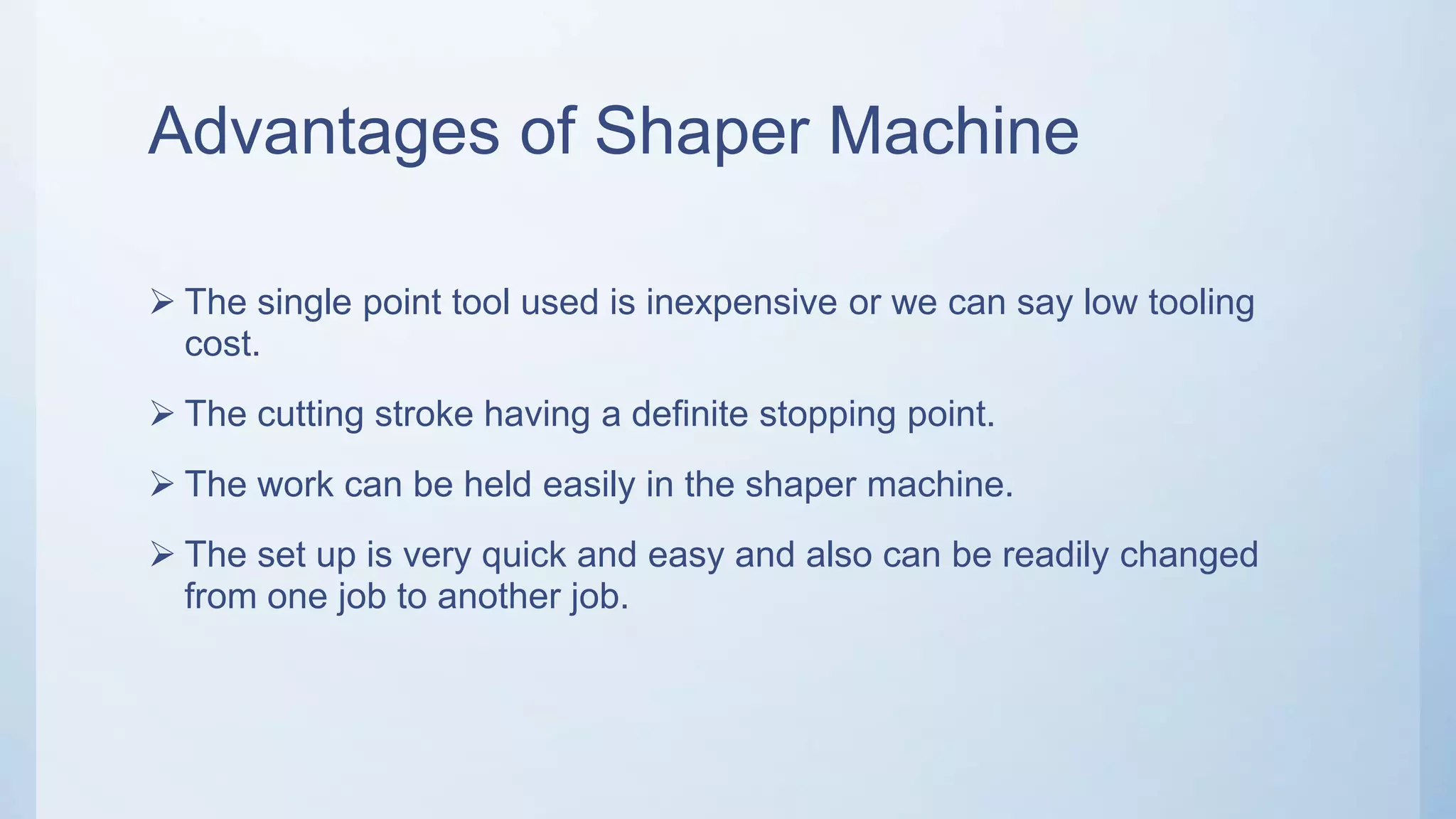 Advantages of Shaper Machine

➢ The single point tool used is inexpensive or we can say low tooling cost.

➢ The cutting stroke having a definite stopping point.

➢ The work can be held easily in the shaper machine.

➢ The set up is very quick and easy and also can be readily changed from one job to another job.